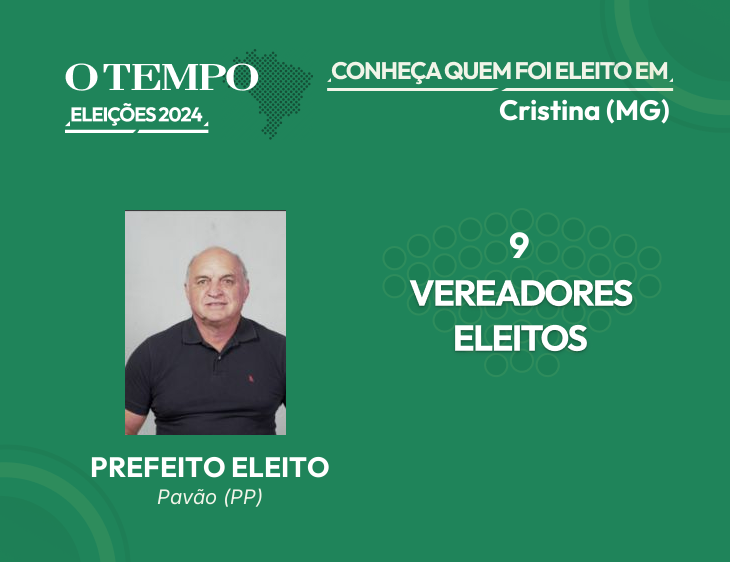 O TEMPO
ELEIÇÕES 2024

CONHEÇA QUEM FOI ELEITO EM
Cristina (MG)

9
VEREADORES
ELEITOS

PREFEITO ELEITO
Pavão (PP)